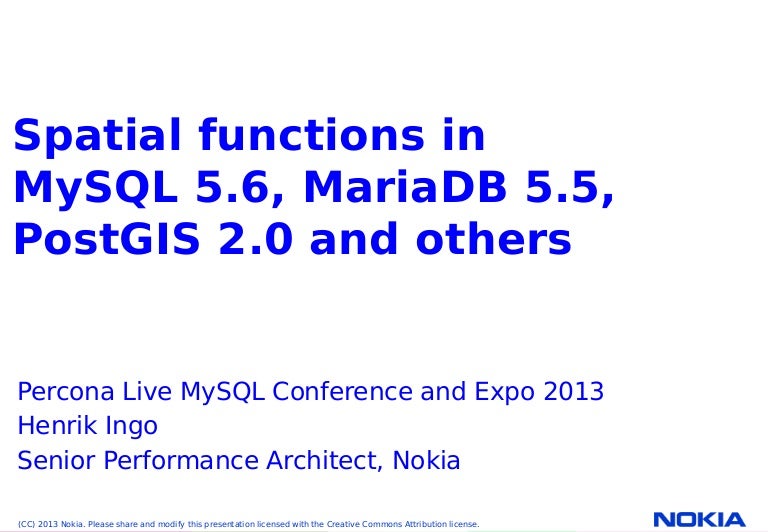 Spatial functions in MySQL 5.6, MariaDB 5.5, PostGIS 2.0 and others

Percona Live MySQL Conference and Expo 2013
Henrik Ingo
Senior Performance Architect, Nokia

(CC) 2013 Nokia. Please share and modify this presentation licensed with the Creative Commons Attribution license.

NOKIA